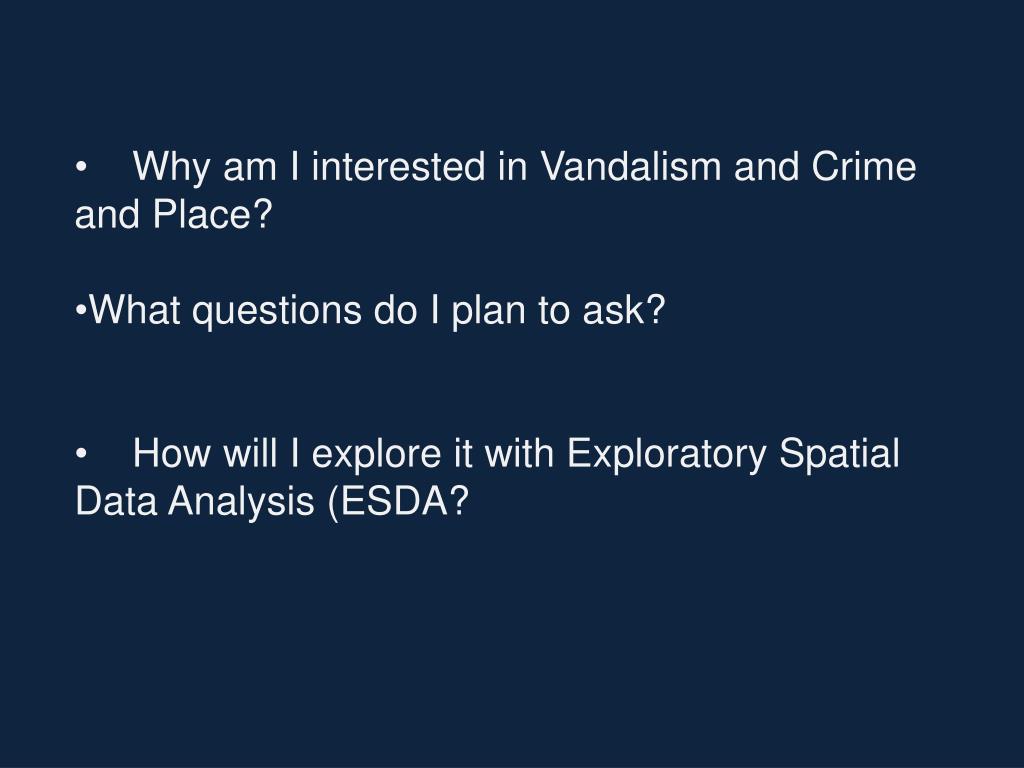 • Why am I interested in Vandalism and Crime and Place?

•What questions do I plan to ask?

• How will I explore it with Exploratory Spatial Data Analysis (ESDA?